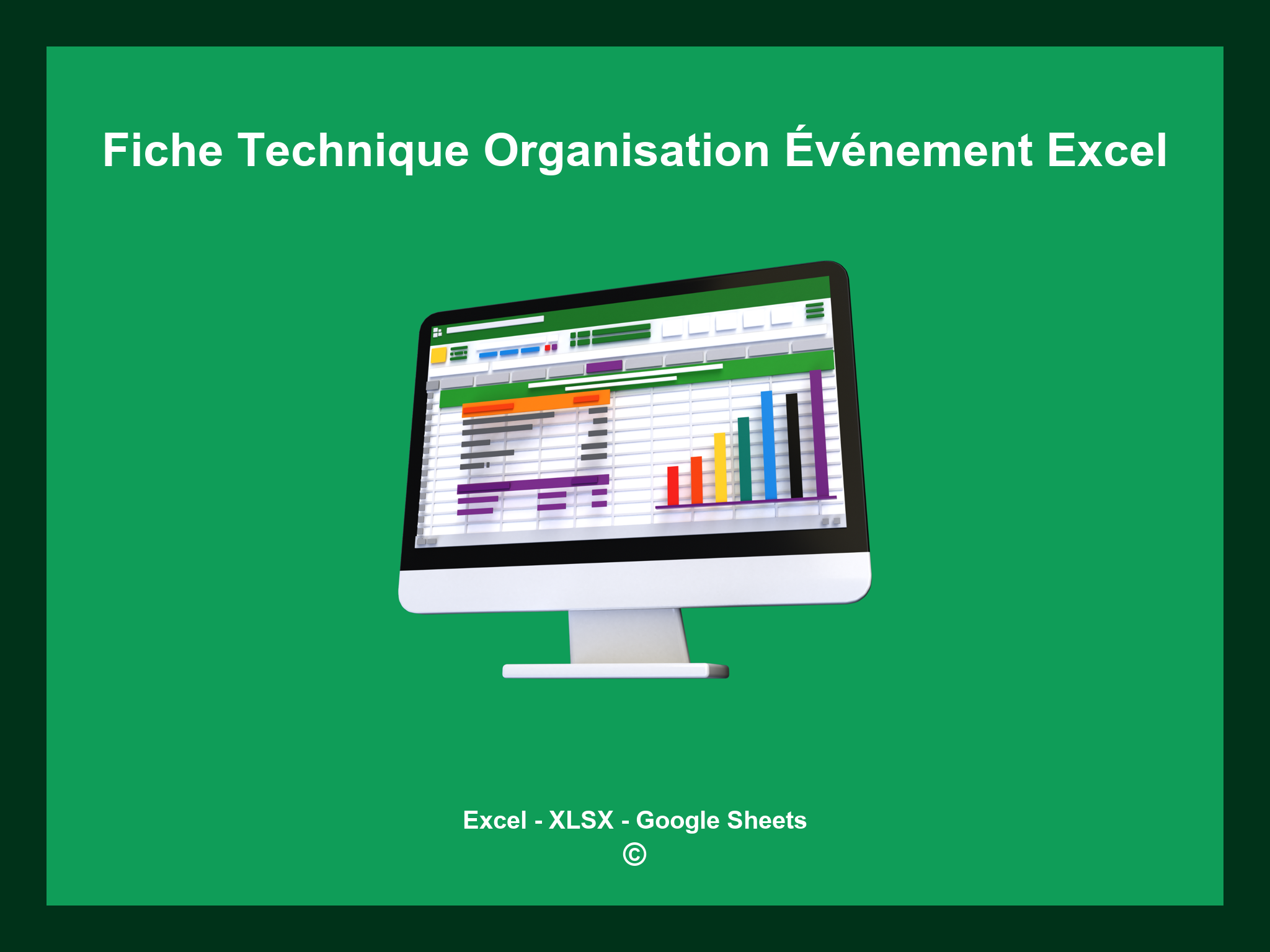 Fiche Technique Organisation Événement Excel

Excel - XLSX - Google Sheets
©